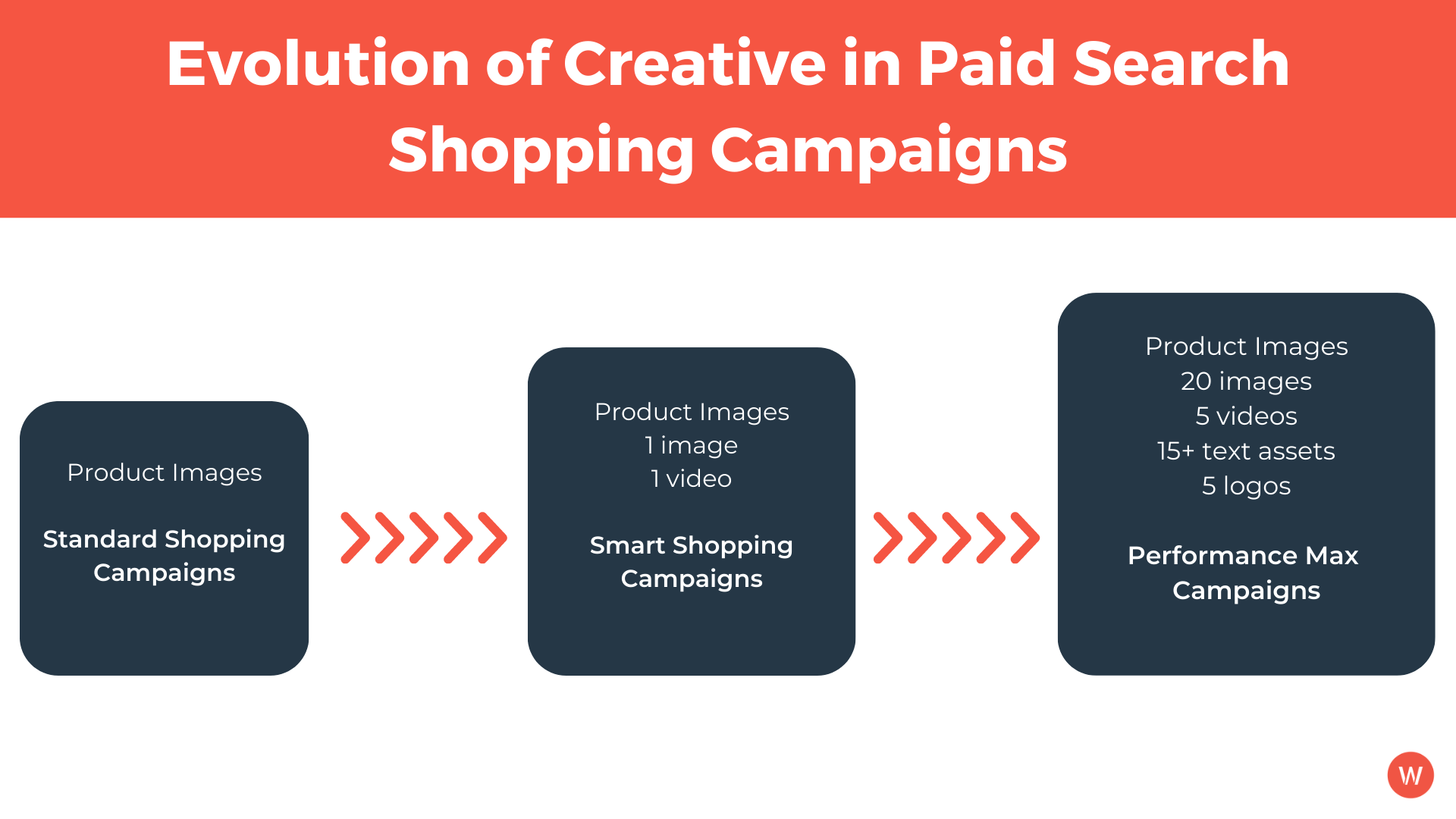 Evolution of Creative in Paid Search Shopping Campaigns

Product Images

Standard Shopping Campaigns

Product Images
1 image
1 video

Smart Shopping Campaigns

Product Images
20 images
5 videos
15+ text assets
5 logos

Performance Max Campaigns

W